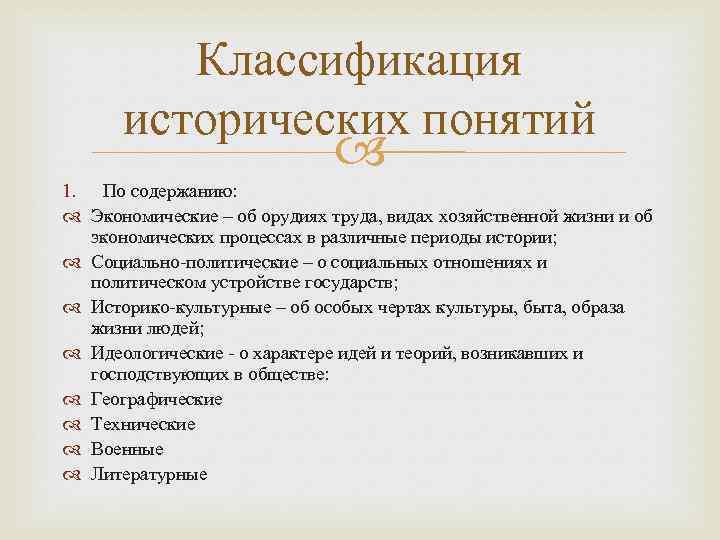 Классификация исторических понятий

1. По содержанию:

Экономические – об орудиях труда, видах хозяйственной жизни и об экономических процессах в различные периоды истории;

Социально-политические – о социальных отношениях и политическом устройстве государств;

Историко-культурные – об особых чертах культуры, быта, образа жизни людей;

Идеологические - о характере идей и теорий, возникавших и господствующих в обществе:

Географические

Технические

Военные

Литературные